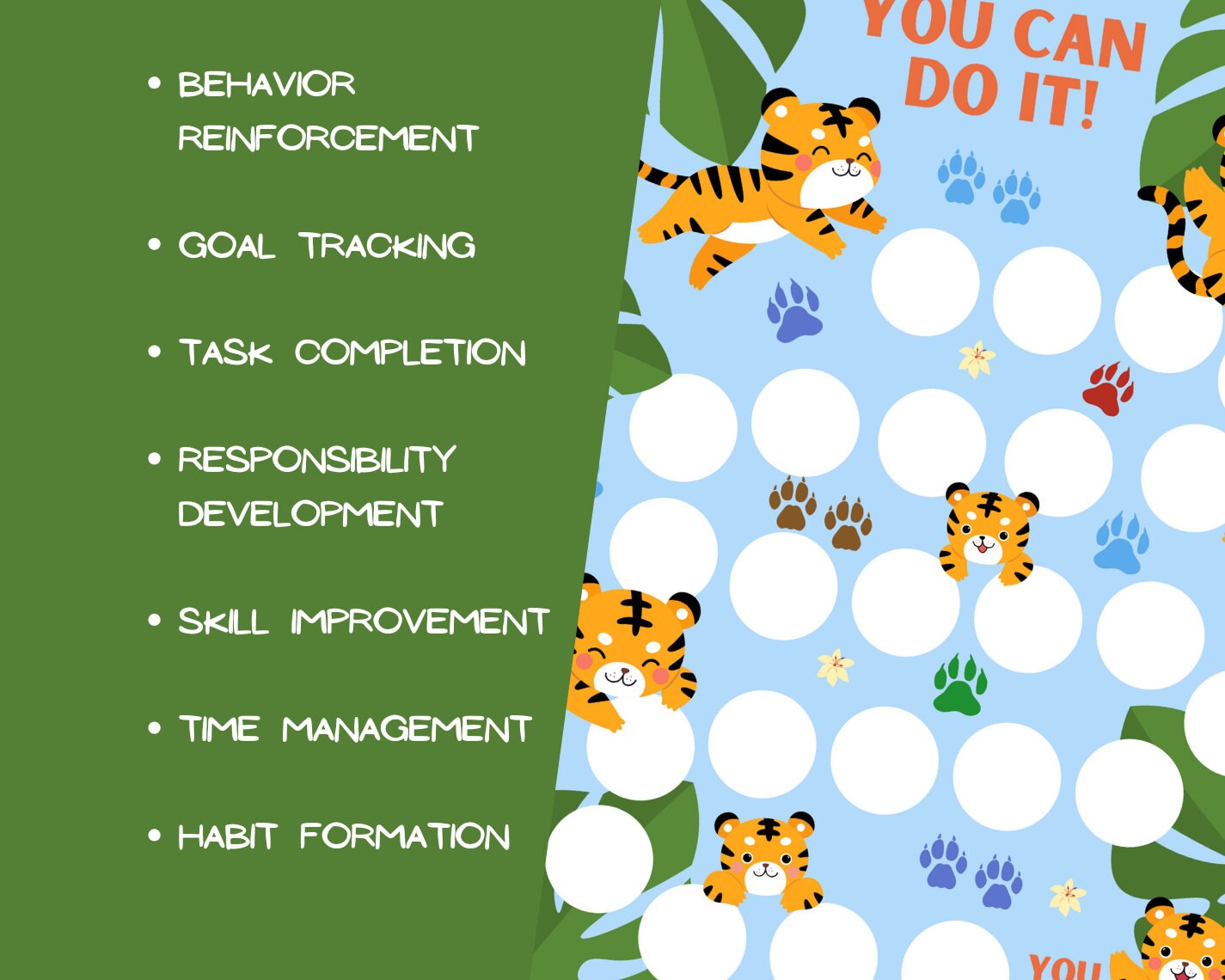 • BEHAVIOR REINFORCEMENT

• GOAL TRACKING

• TASK COMPLETION

• RESPONSIBILITY DEVELOPMENT

• SKILL IMPROVEMENT

• TIME MANAGEMENT

• HABIT FORMATION

YOU CAN DO IT!

YOU